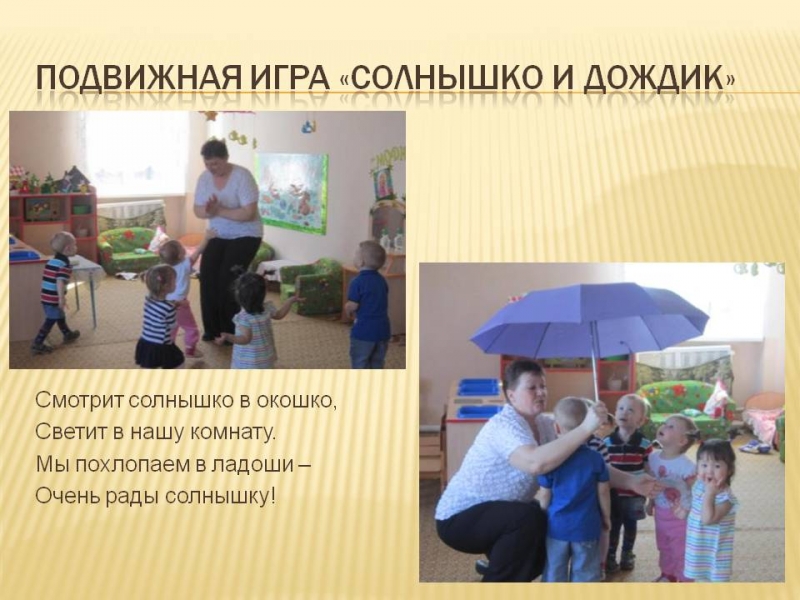 ПОДВИЖНАЯ ИГРА «СОЛНЫШКО И ДОЖДИК»

Смотрит солнышко в окошко,
Светит в нашу комнату.
Мы похлопаем в ладоши –
Очень рады солнышку!